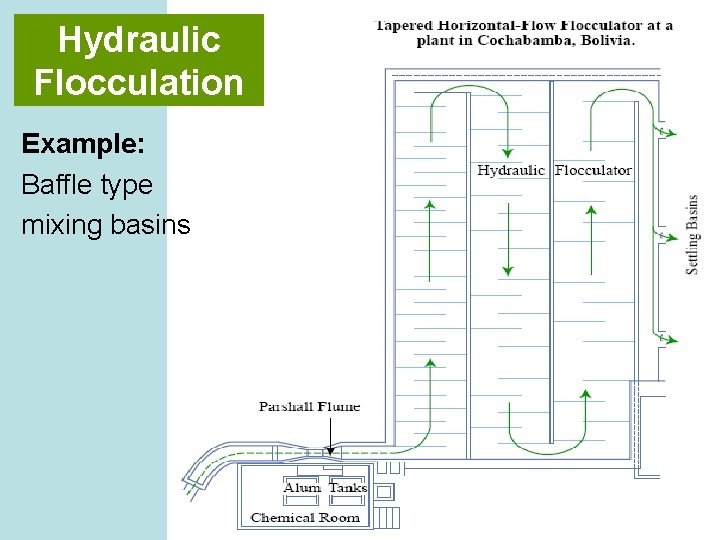 Hydraulic Flocculation

Example:
Baffle type mixing basins

Tapered Horizontal-Flow Flocculator at a plant in Cochabamba, Bolivia.

Hydraulic Flocculator

Settling Basins

Parshall Flume

Alum Tanks

Chemical Room